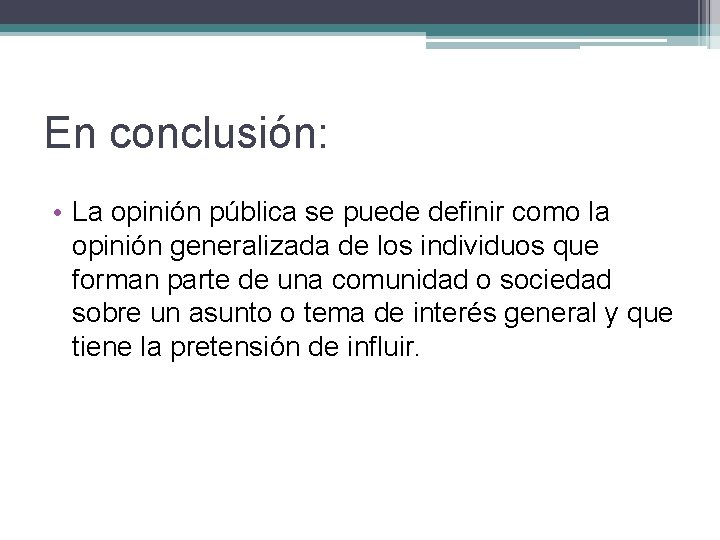 En conclusión:

• La opinión pública se puede definir como la opinión generalizada de los individuos que forman parte de una comunidad o sociedad sobre un asunto o tema de interés general y que tiene la pretensión de influir.